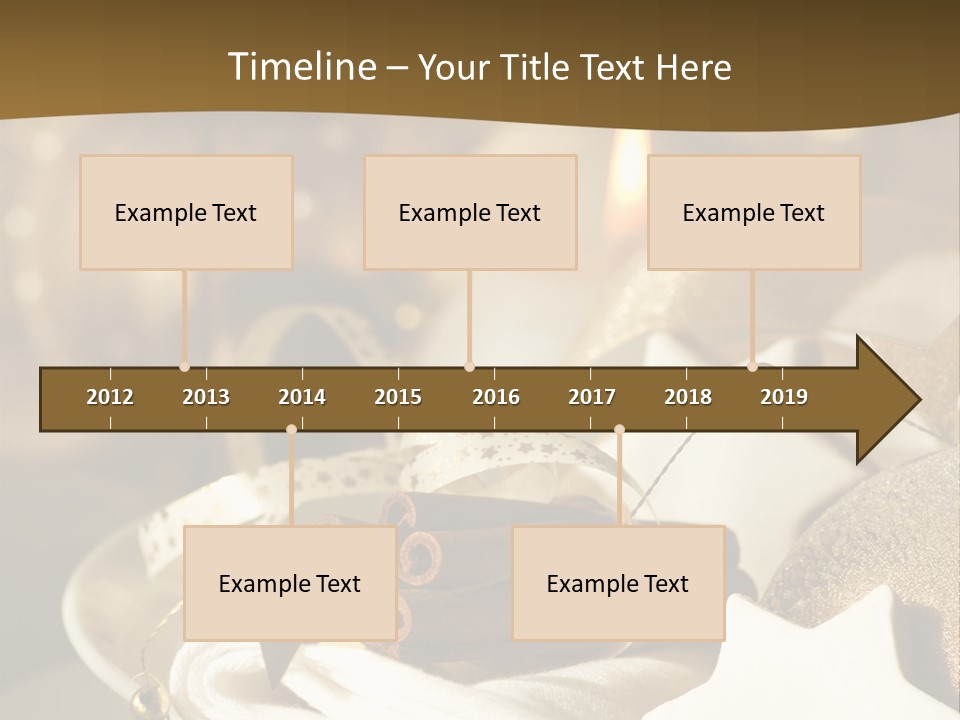 Timeline – Your Title Text Here

Example Text

Example Text

Example Text

2012 2013 2014 2015 2016 2017 2018 2019

Example Text

Example Text